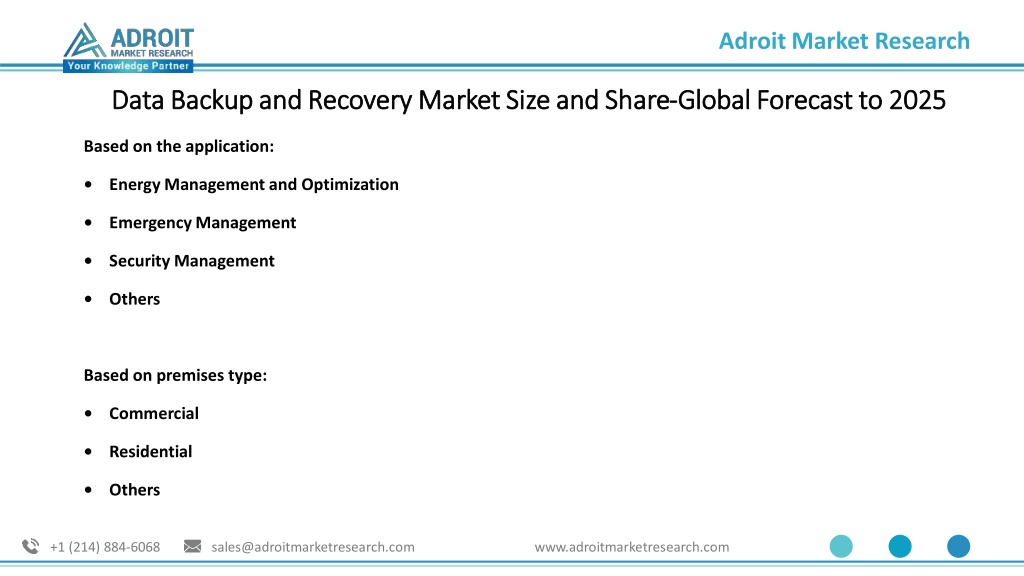 ADROIT
MARKET RESEARCH
Your Knowledge Partner

Adroit Market Research

Data Backup and Recovery Market Size and Share-Global Forecast to 2025

Based on the application:

• Energy Management and Optimization
• Emergency Management
• Security Management
• Others

Based on premises type:

• Commercial
• Residential
• Others

+1 (214) 884-6068 sales@adroitmarketresearch.com www.adroitmarketresearch.com